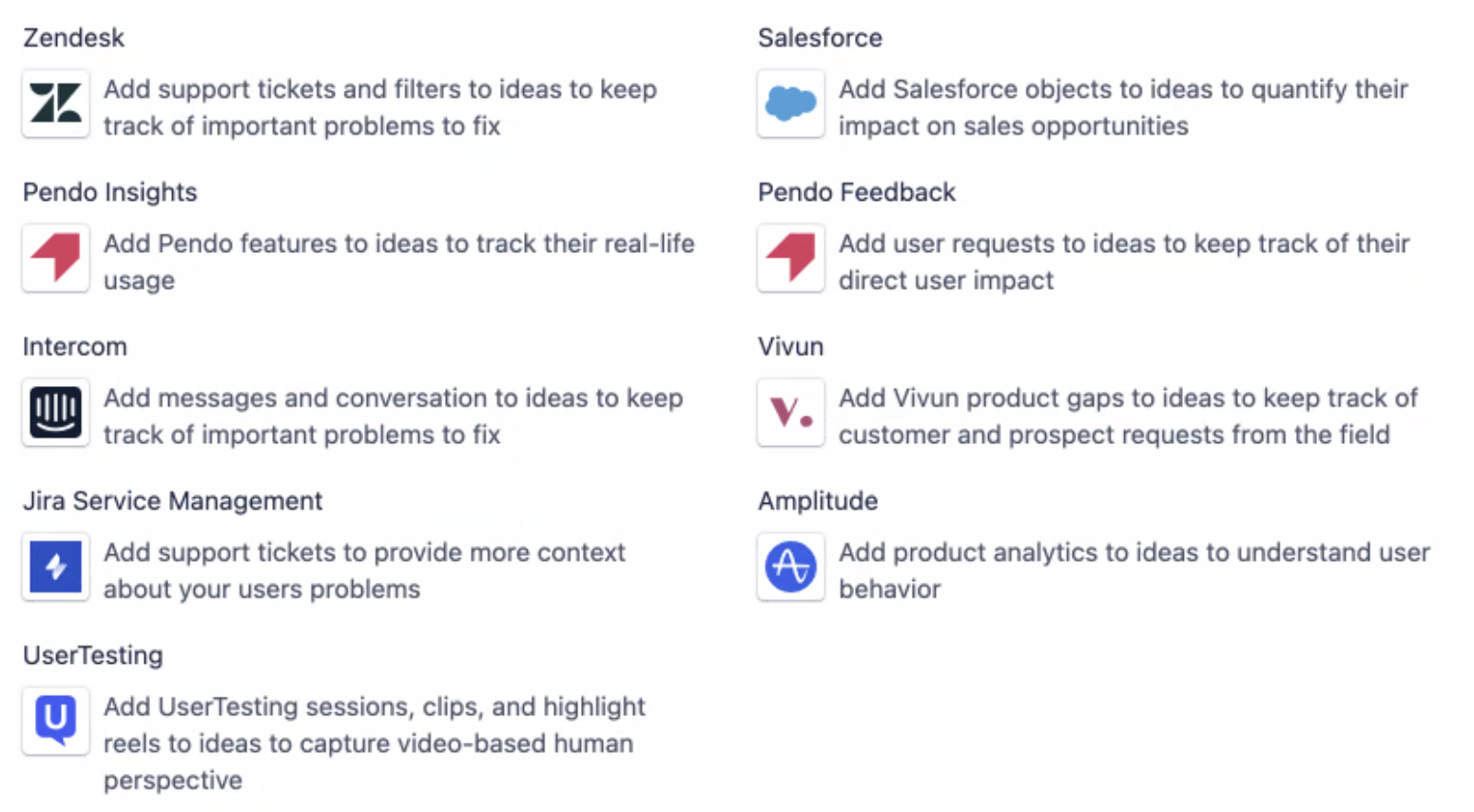 Zendesk

Add support tickets and filters to ideas to keep track of important problems to fix

Pendo Insights

Add Pendo features to ideas to track their real-life usage

Intercom

Add messages and conversation to ideas to keep track of important problems to fix

Jira Service Management

Add support tickets to provide more context about your users problems

UserTesting

Add UserTesting sessions, clips, and highlight reels to ideas to capture video-based human perspective

Salesforce

Add Salesforce objects to ideas to quantify their impact on sales opportunities

Pendo Feedback

Add user requests to ideas to keep track of their direct user impact

Vivun

Add Vivun product gaps to ideas to keep track of customer and prospect requests from the field

Amplitude

Add product analytics to ideas to understand user behavior